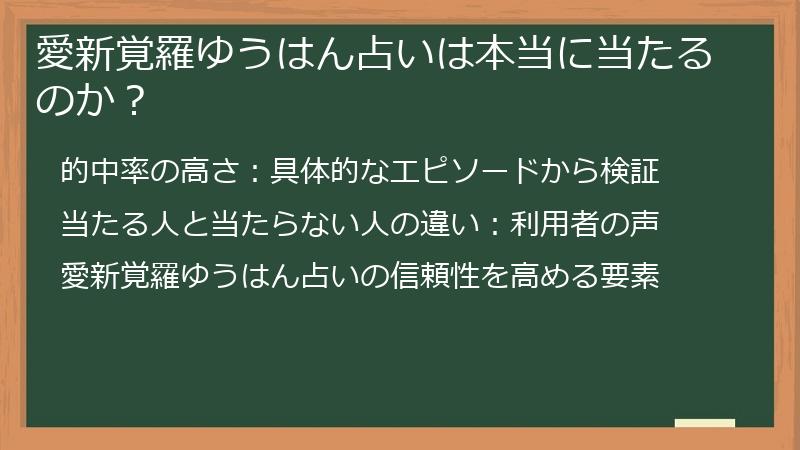 愛新覚羅ゆうはん占いは本当に当たるのか？

的中率の高さ：具体的なエピソードから検証

当たる人と当たらない人の違い：利用者の声

愛新覚羅ゆうはん占いの信頼性を高める要素